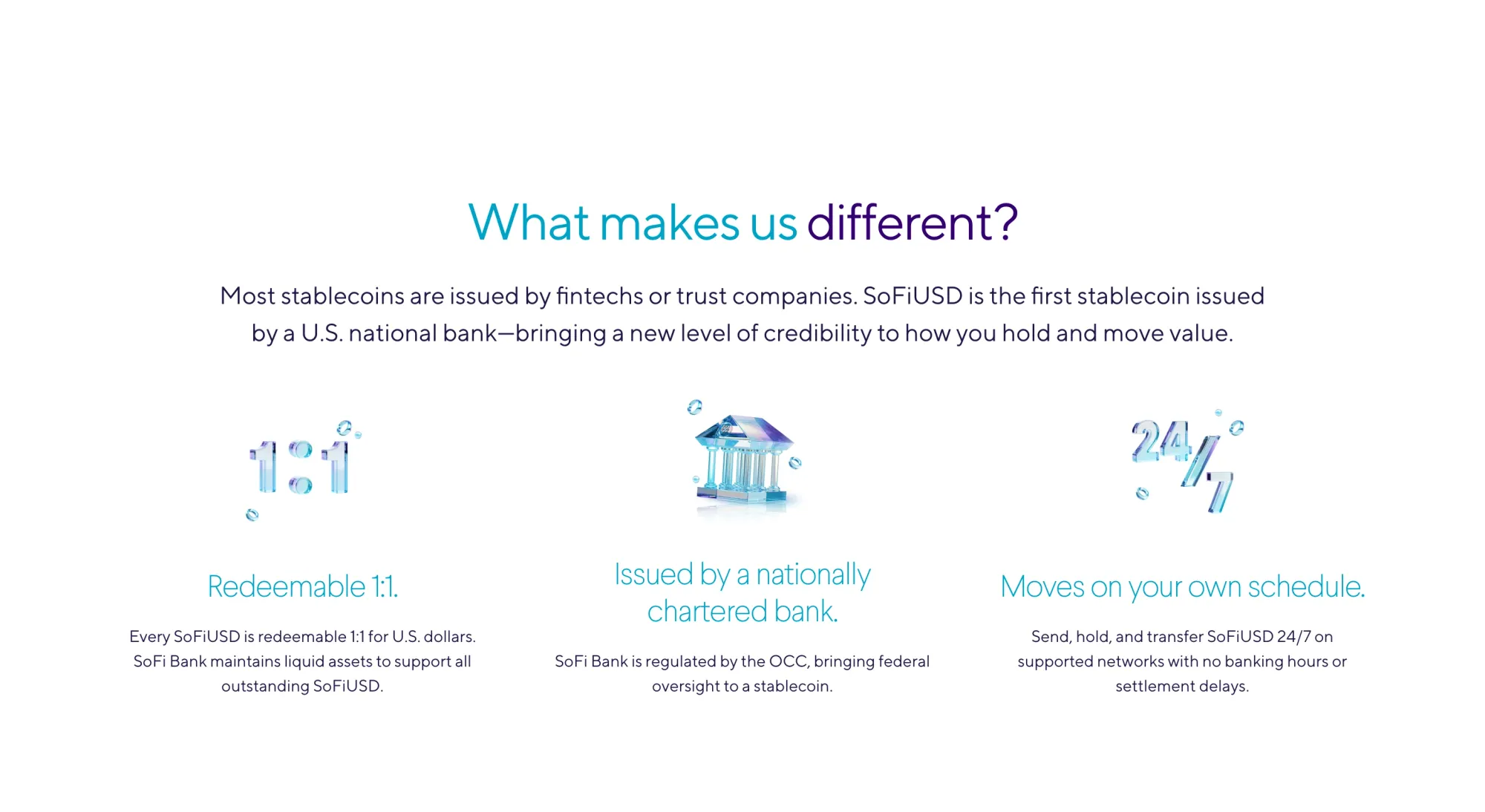 What makes us different?

Most stablecoins are issued by fintechs or trust companies. SoFiUSD is the first stablecoin issued by a U.S. national bank—bringing a new level of credibility to how you hold and move value.

1:1

Redeemable 1:1.

Every SoFiUSD is redeemable 1:1 for U.S. dollars. SoFi Bank maintains liquid assets to support all outstanding SoFiUSD.

Issued by a nationally chartered bank.

SoFi Bank is regulated by the OCC, bringing federal oversight to a stablecoin.

24/7

Moves on your own schedule.

Send, hold, and transfer SoFiUSD 24/7 on supported networks with no banking hours or settlement delays.